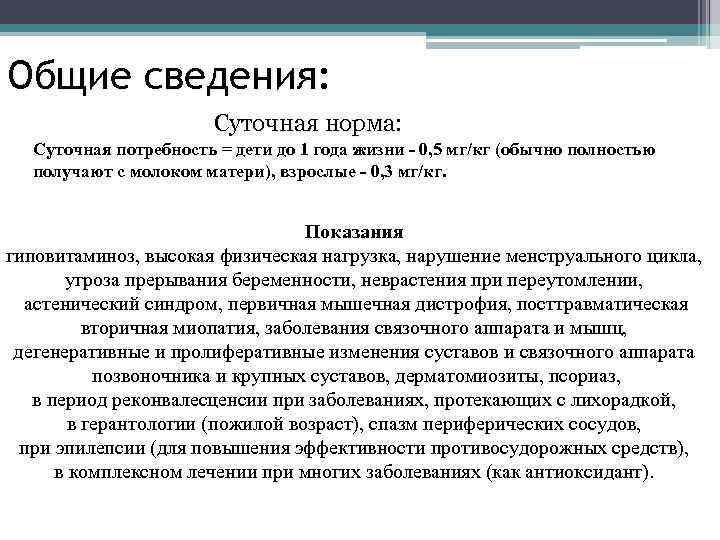 Общие сведения:

Суточная норма:

Суточная потребность = дети до 1 года жизни - 0,5 мг/кг (обычно полностью получают с молоком матери), взрослые - 0,3 мг/кг.

Показания

гиповитаминоз, высокая физическая нагрузка, нарушение менструального цикла, угроза прерывания беременности, неврастения при переутомлении, астенический синдром, первичная мышечная дистрофия, посттравматическая вторичная миопатия, заболевания связочного аппарата и мышц, дегенеративные и пролиферативные изменения суставов и связочного аппарата позвоночника и крупных суставов, дерматомиозиты, псориаз, в период реконвалесценсии при заболеваниях, протекающих с лихорадкой, в герантологии (пожилой возраст), спазм периферических сосудов, при эпилепсии (для повышения эффективности противосудорожных средств), в комплексном лечении при многих заболеваниях (как антиоксидант).